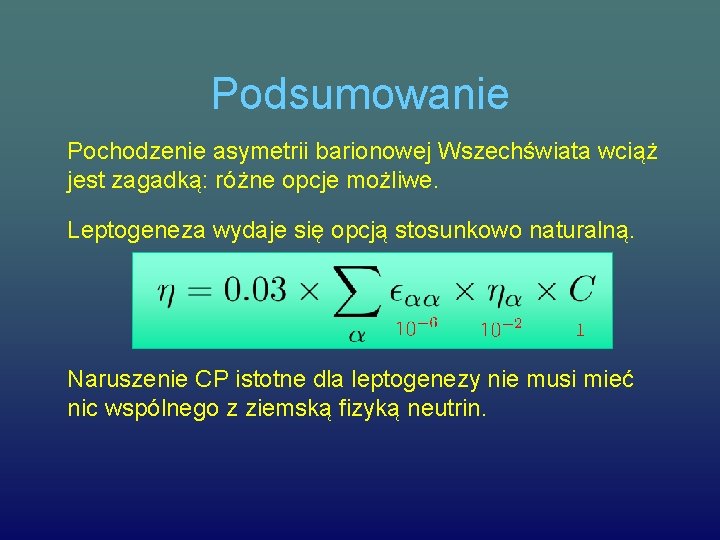 Podsumowanie

Pochodzenie asymetrii barionowej Wszechświata wciąż jest zagadką: różne opcje możliwe.

Leptogeneza wydaje się opcją stosunkowo naturalną.

$\eta = 0.03 \times \sum_{\alpha} \epsilon_{\alpha\alpha} \times \eta_{\alpha} \times C$

$10^{-6}$ $10^{-2}$ $1$

Naruszenie CP istotne dla leptogenezy nie musi mieć nic wspólnego z ziemską fizyką neutrin.